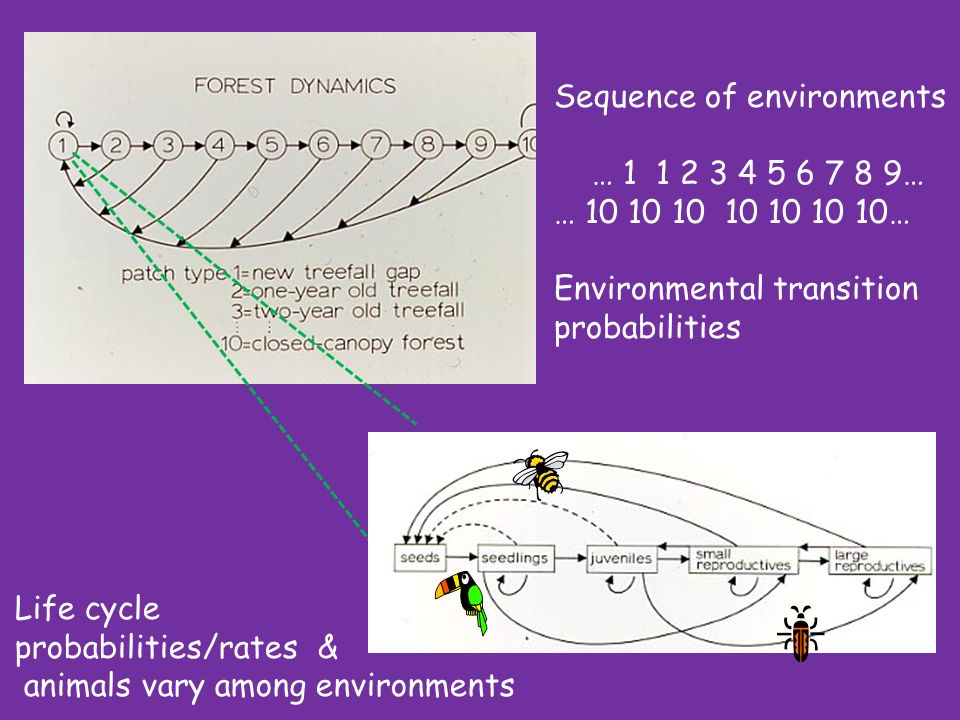 FOREST DYNAMICS

1 2 3 4 5 6 7 8 9 10

patch type 1=new treefall gap
2=one-year old treefall
3=two-year old treefall
10=closed-canopy forest

Sequence of environments

… 1 1 2 3 4 5 6 7 8 9…
… 10 10 10 10 10 10 10…

Environmental transition probabilities

seeds
seedlings
juveniles
small reproductives
large reproductives

Life cycle probabilities/rates &
animals vary among environments